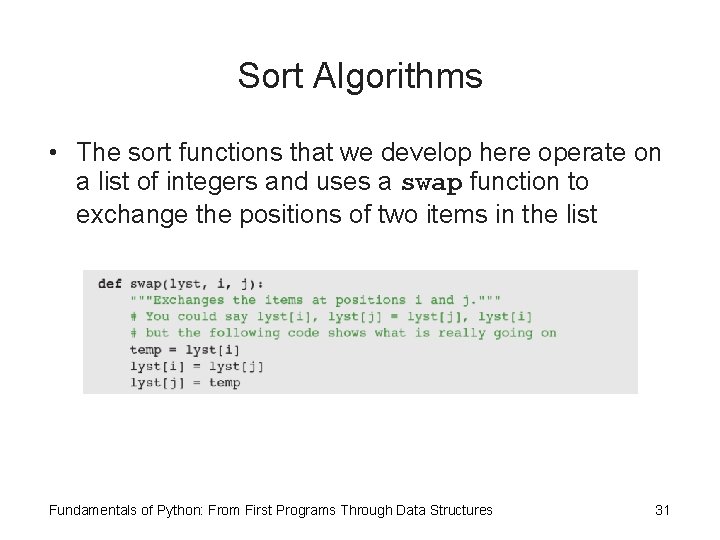 Sort Algorithms

• The sort functions that we develop here operate on a list of integers and uses a swap function to exchange the positions of two items in the list

def swap(lyst, i, j):
    """Exchanges the items at positions i and j."""
    # You could say lyst[i], lyst[j] = lyst[j], lyst[i]
    # but the following code shows what is really going on
    temp = lyst[i]
    lyst[i] = lyst[j]
    lyst[j] = temp

Fundamentals of Python: From First Programs Through Data Structures

31